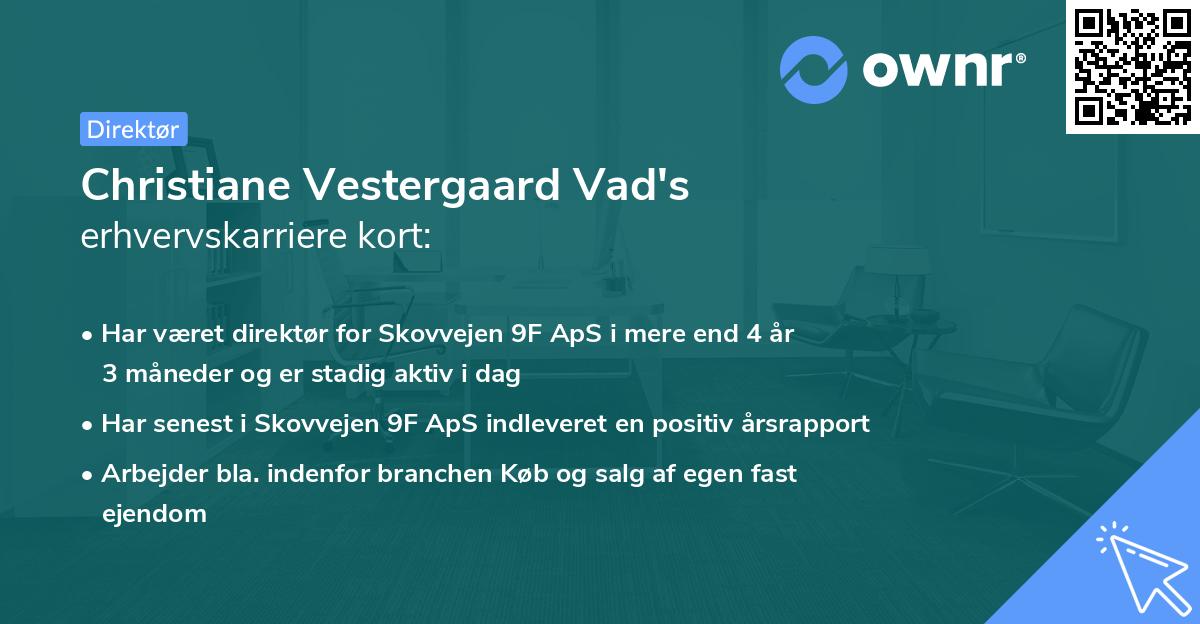 ownr®

Direktør

Christiane Vestergaard Vad's erhvervskarriere kort:

• Har været direktør for Skovvejen 9F ApS i mere end 4 år 3 måneder og er stadig aktiv i dag
• Har senest i Skovvejen 9F ApS indleveret en positiv årsrapport
• Arbejder bla. indenfor branchen Køb og salg af egen fast ejendom